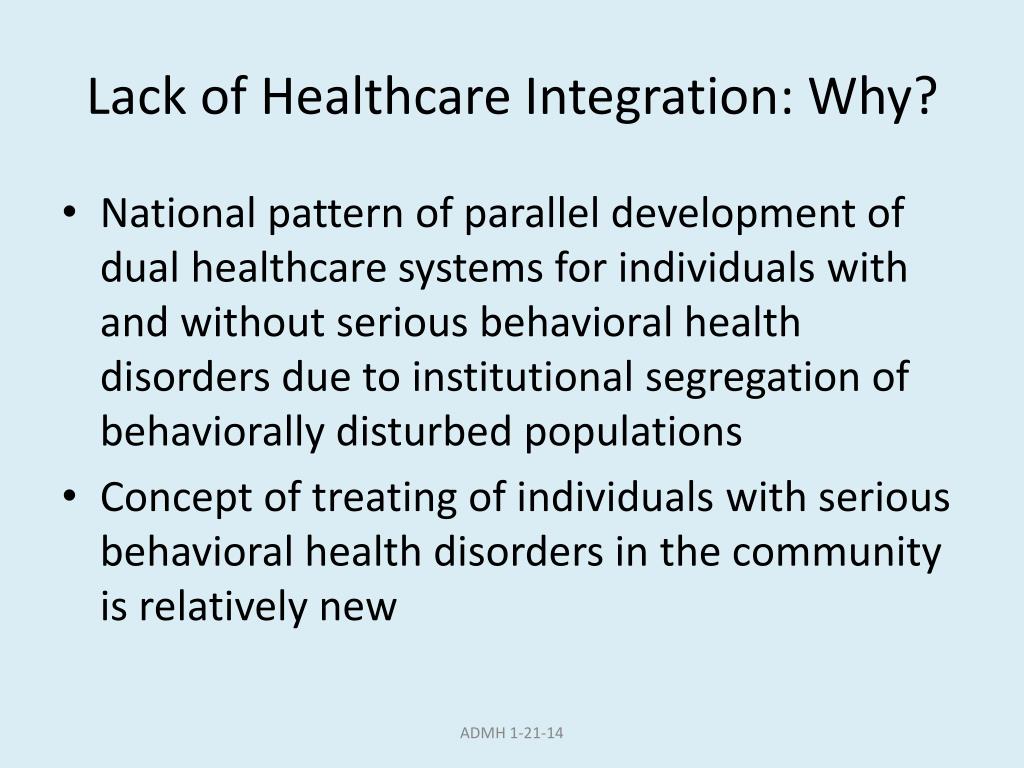 Lack of Healthcare Integration: Why?

• National pattern of parallel development of dual healthcare systems for individuals with and without serious behavioral health disorders due to institutional segregation of behaviorally disturbed populations

• Concept of treating of individuals with serious behavioral health disorders in the community is relatively new

ADMH 1-21-14